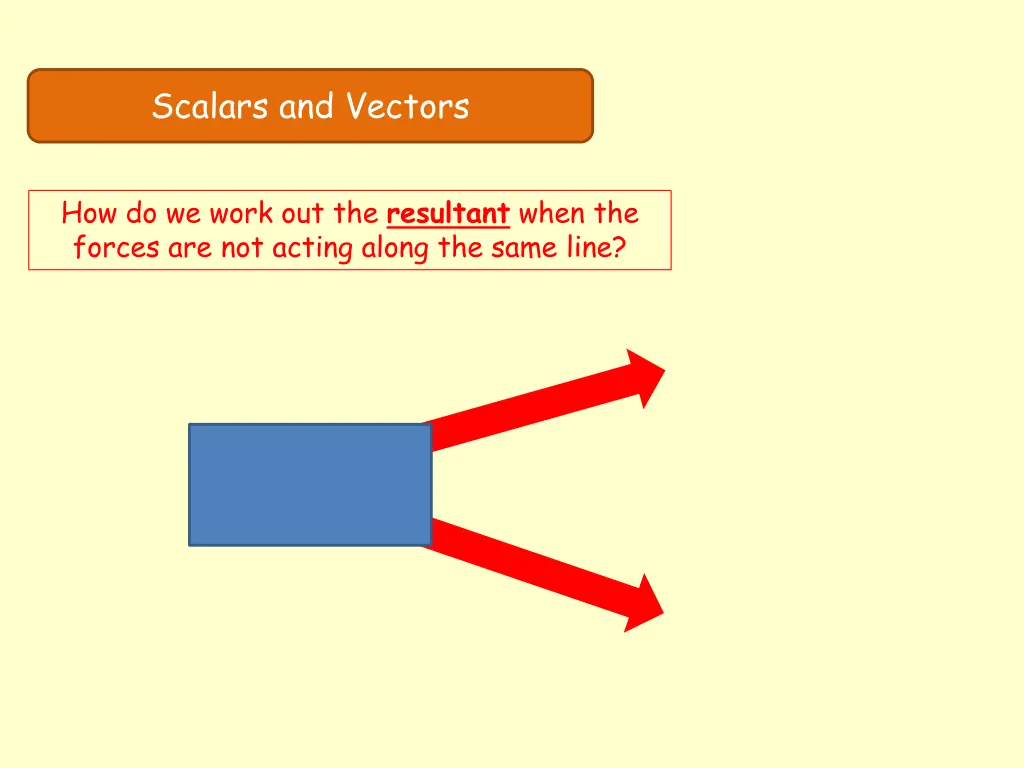 Scalars and Vectors

How do we work out the resultant when the forces are not acting along the same line?